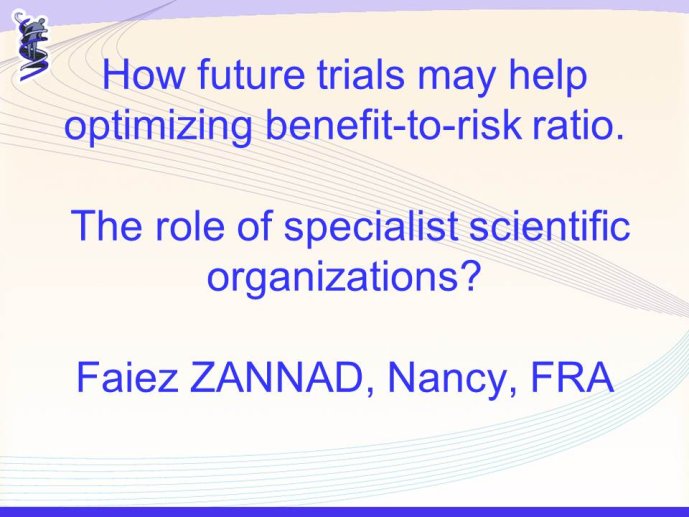 How future trials may help optimizing benefit-to-risk ratio.

The role of specialist scientific organizations?

Faiez ZANNAD, Nancy, FRA